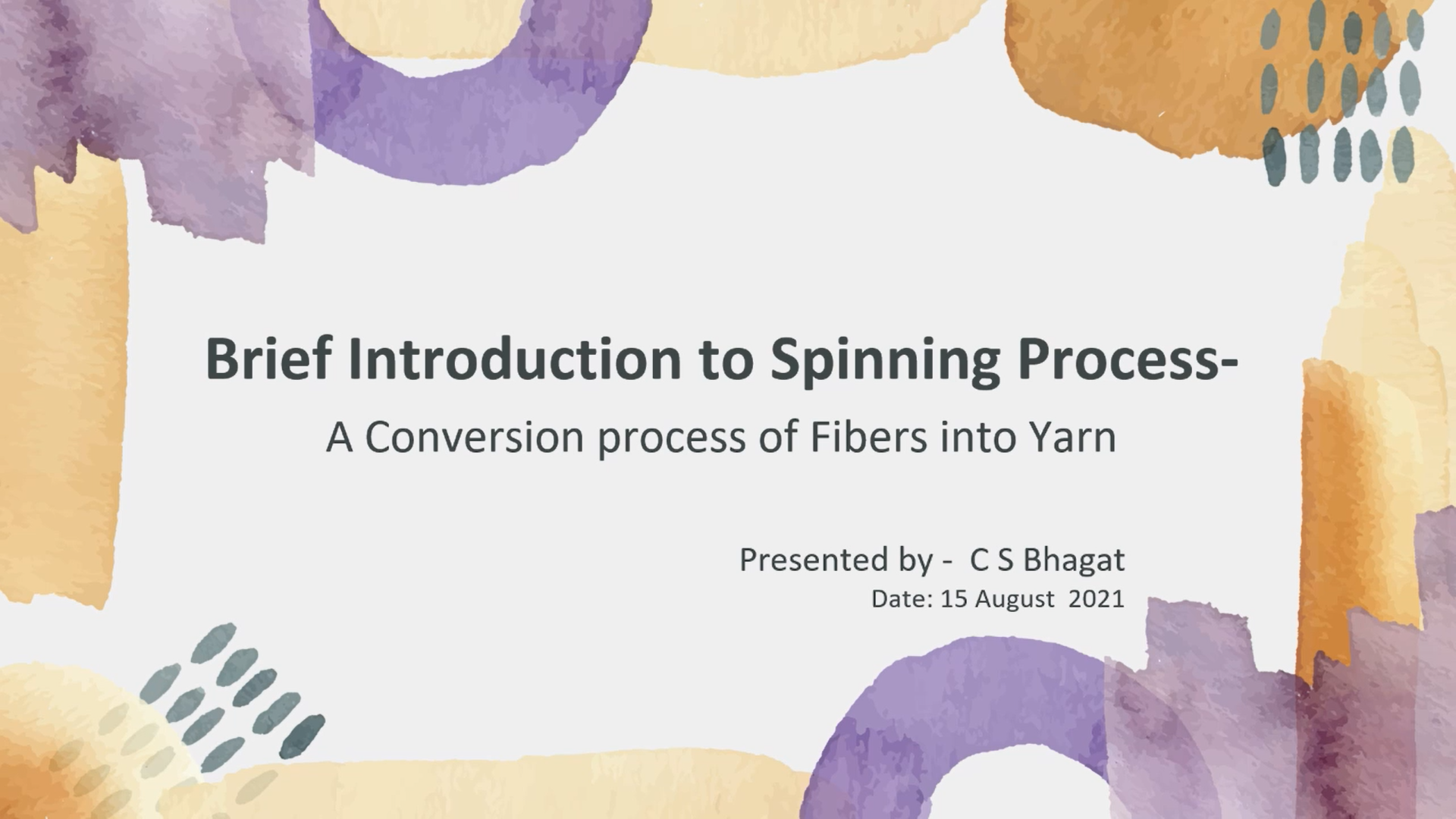 Brief Introduction to Spinning Process-

A Conversion process of Fibers into Yarn

Presented by - C S Bhagat
Date: 15 August 2021